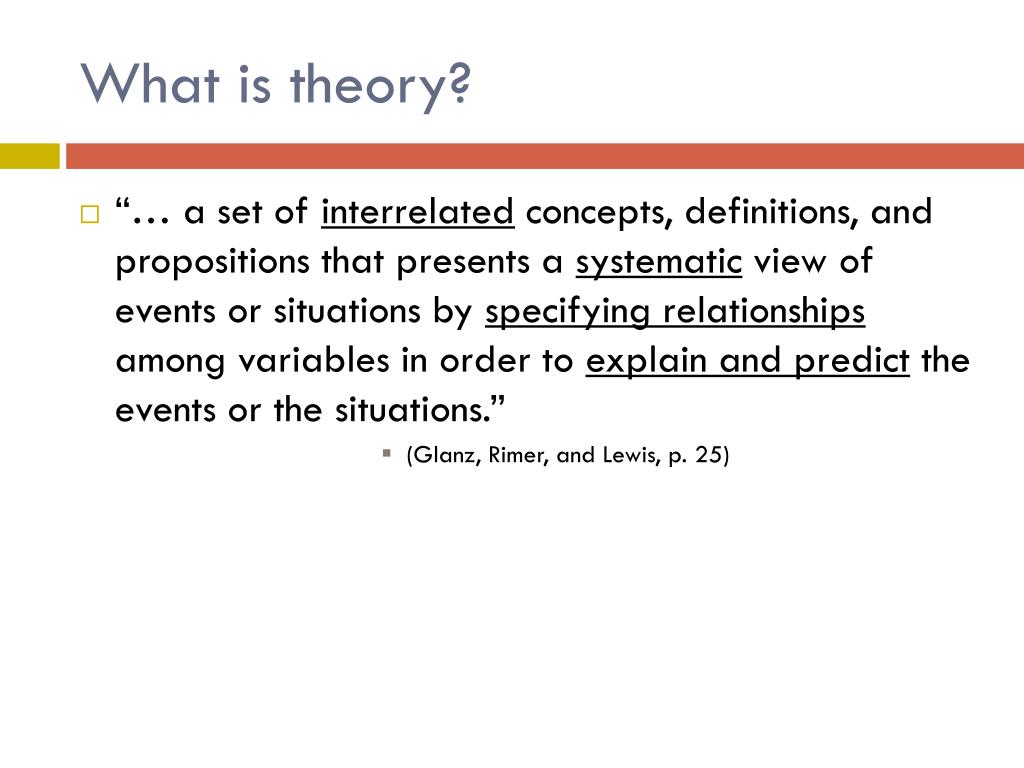 What is theory?

“… a set of interrelated concepts, definitions, and propositions that presents a systematic view of events or situations by specifying relationships among variables in order to explain and predict the events or the situations.”

(Glanz, Rimer, and Lewis, p. 25)